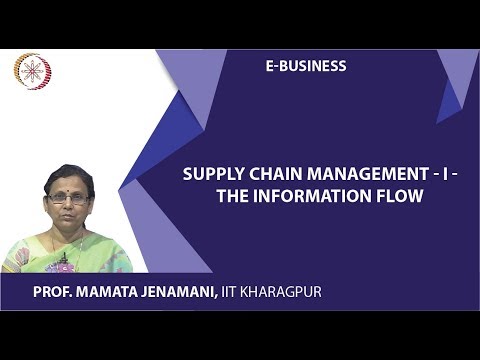 E-BUSINESS

SUPPLY CHAIN MANAGEMENT - I - THE INFORMATION FLOW

PROF. MAMATA JENAMANI, IIT KHARAGPUR